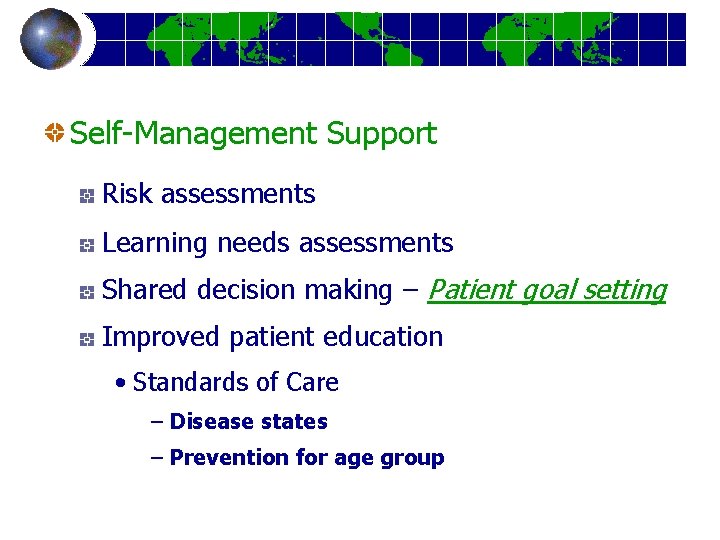 Self-Management Support

Risk assessments

Learning needs assessments

Shared decision making – Patient goal setting

Improved patient education

• Standards of Care

– Disease states

– Prevention for age group